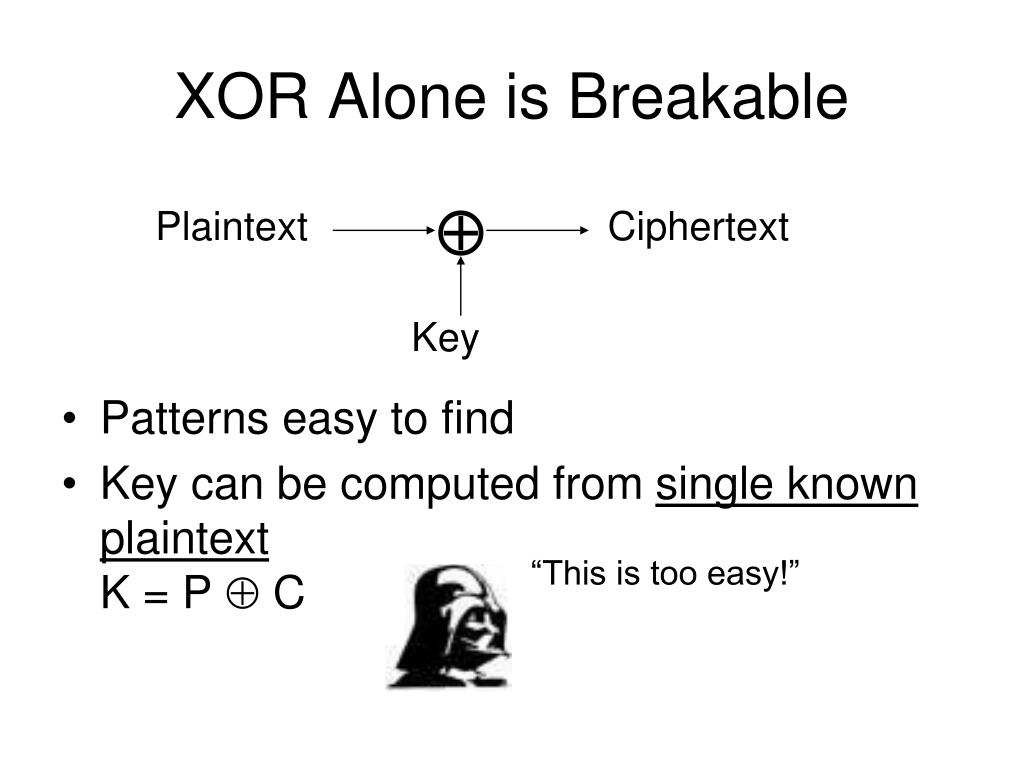 XOR Alone is Breakable

Plaintext $\oplus$ Ciphertext

Key

• Patterns easy to find
• Key can be computed from single known plaintext
$K = P \oplus C$

“This is too easy!”